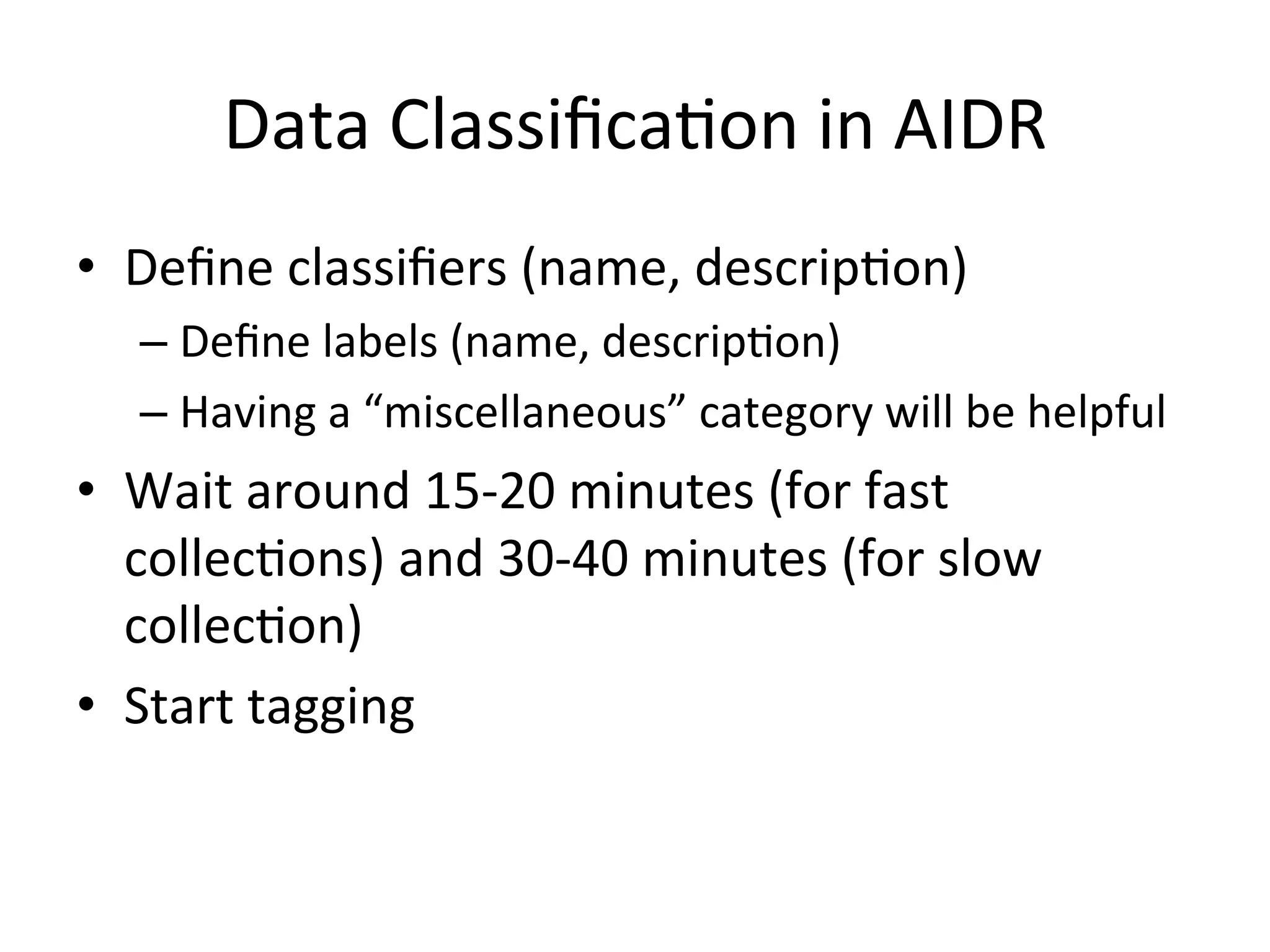 Data Classification in AIDR

• Define classifiers (name, description)
  – Define labels (name, description)
  – Having a “miscellaneous” category will be helpful
• Wait around 15-20 minutes (for fast collections) and 30-40 minutes (for slow collection)
• Start tagging